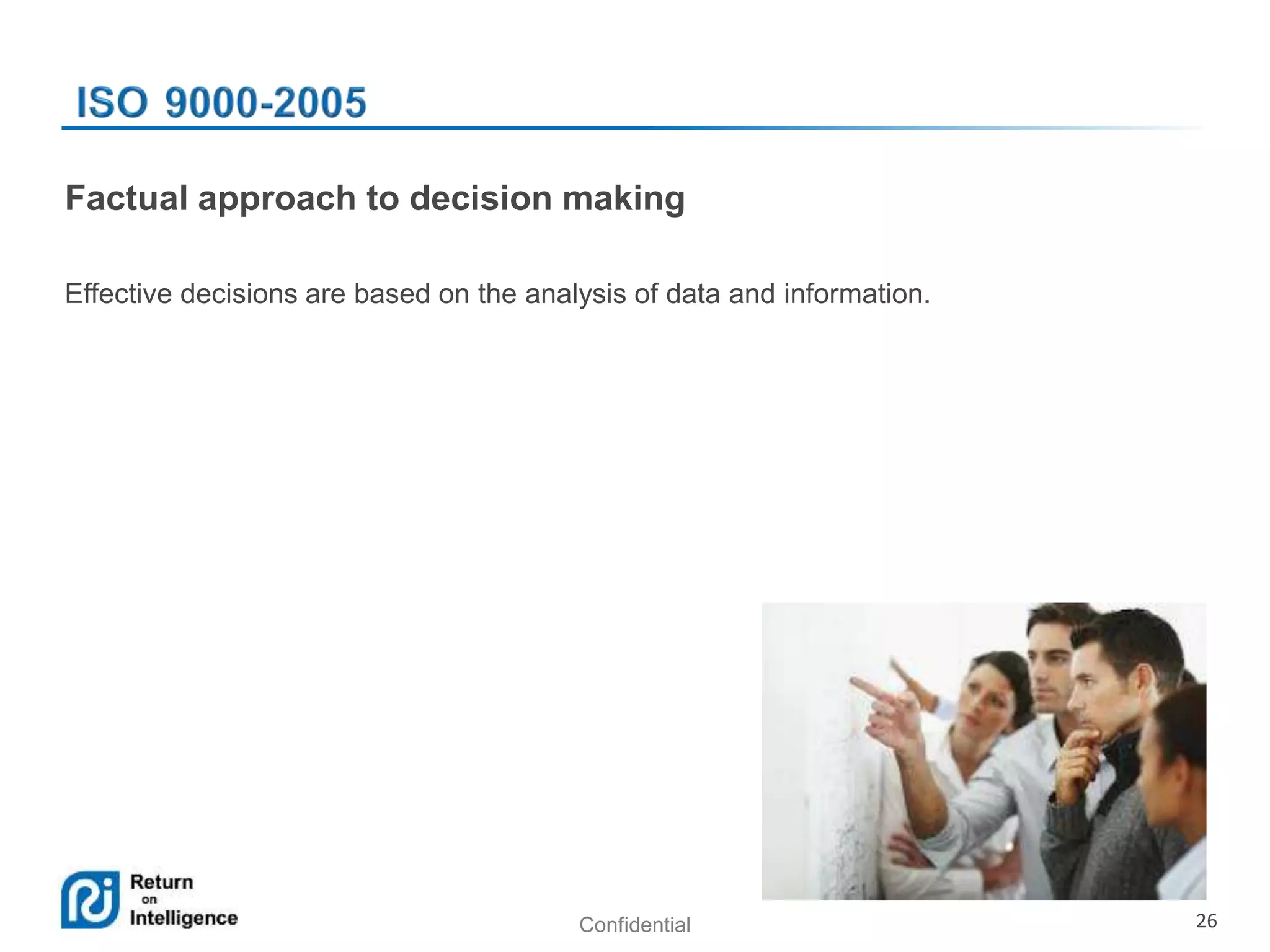 ISO 9000-2005

Factual approach to decision making

Effective decisions are based on the analysis of data and information.

Return on Intelligence

Confidential

26